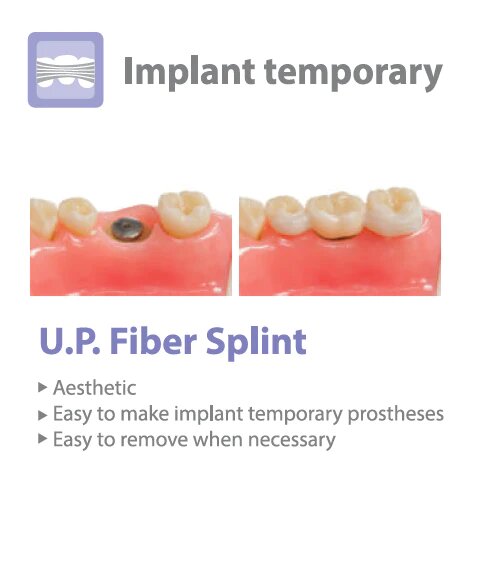 Implant temporary

U.P. Fiber Splint

▸ Aesthetic
▸ Easy to make implant temporary prostheses
▸ Easy to remove when necessary